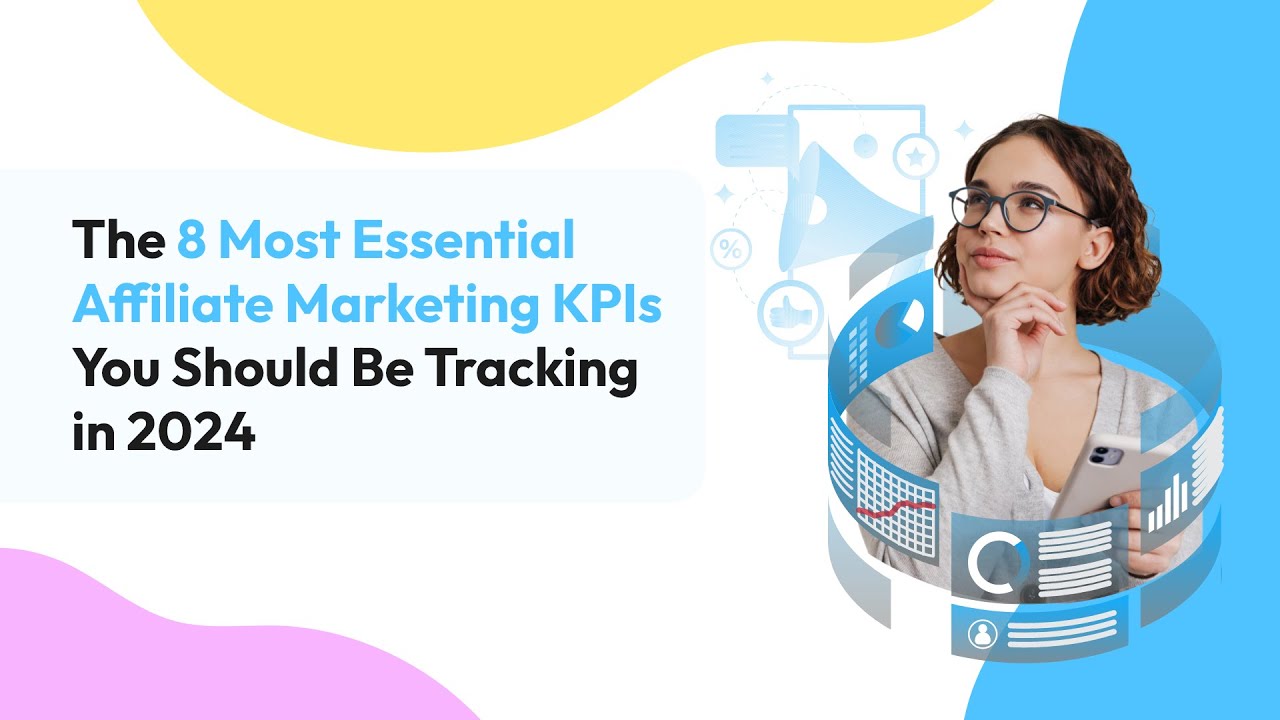 The 8 Most Essential Affiliate Marketing KPIs You Should Be Tracking in 2024

%